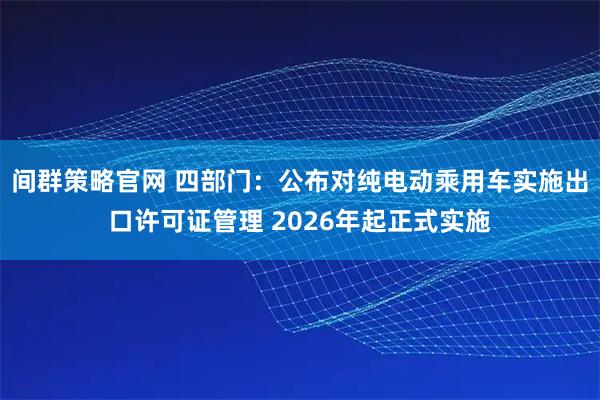 间群策略官网 四部门：公布对纯电动乘用车实施出口许可证管理 2026年起正式实施